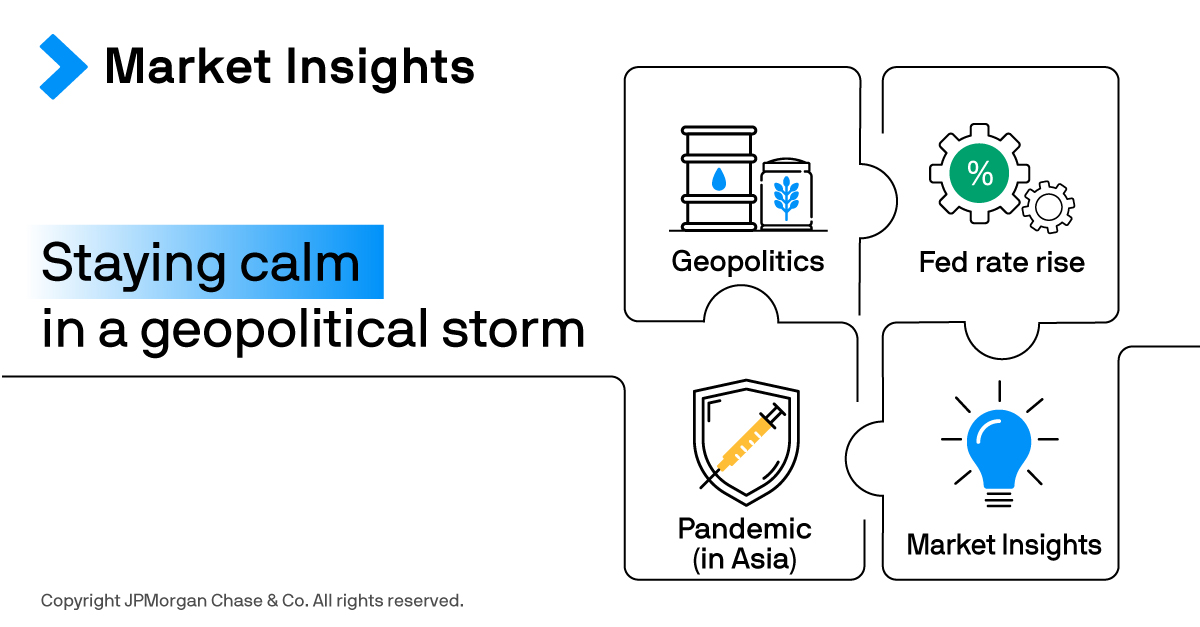 Market Insights

Staying calm in a geopolitical storm

Geopolitics

%

Fed rate rise

Pandemic (in Asia)

Market Insights

Copyright JPMorgan Chase & Co. All rights reserved.